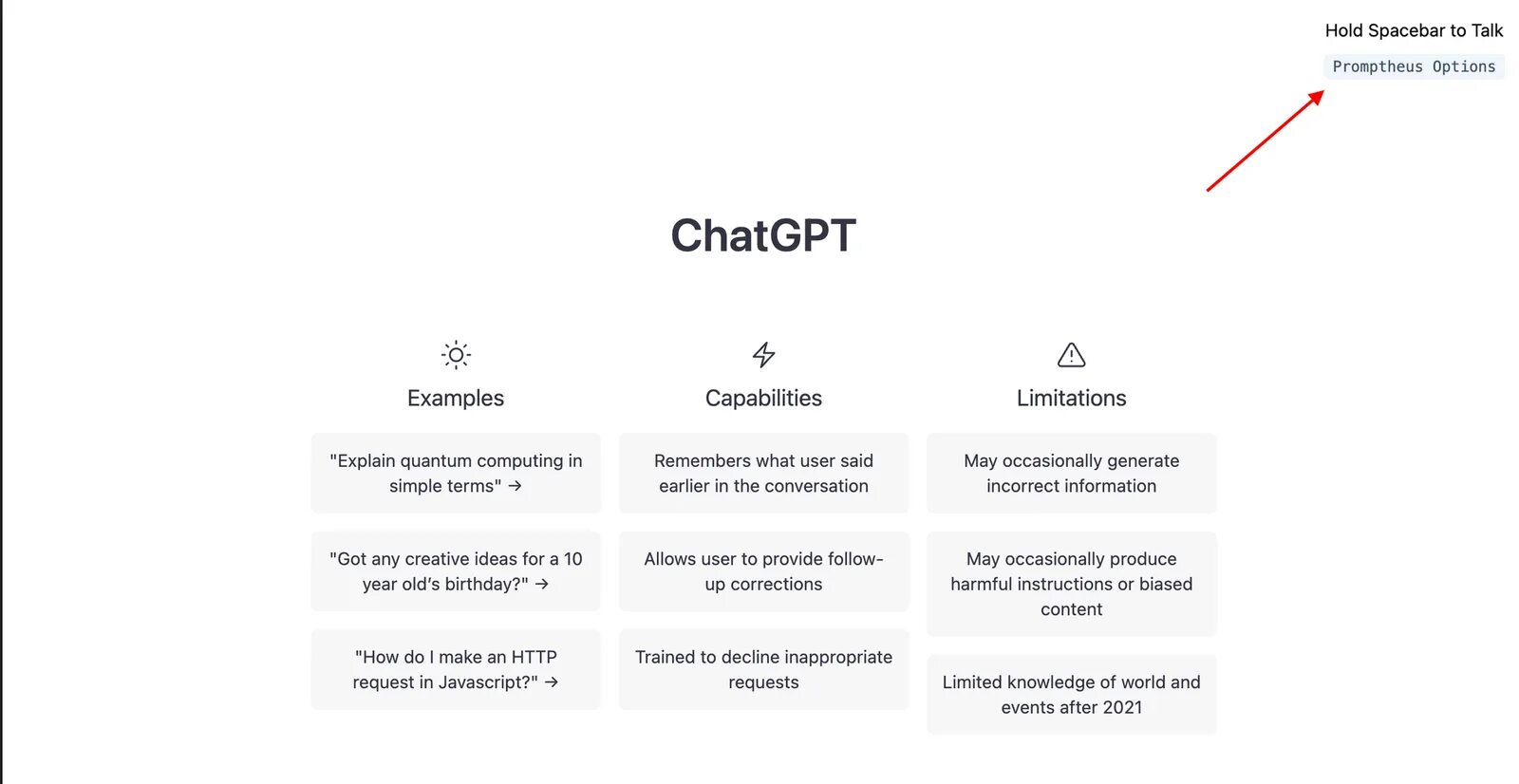 Hold Spacebar to Talk

Promptheus Options

ChatGPT

Examples

"Explain quantum computing in simple terms" →

"Got any creative ideas for a 10 year old's birthday?" →

"How do I make an HTTP request in Javascript?" →

Capabilities

Remembers what user said earlier in the conversation

Allows user to provide follow-up corrections

Trained to decline inappropriate requests

Limitations

May occasionally generate incorrect information

May occasionally produce harmful instructions or biased content

Limited knowledge of world and events after 2021